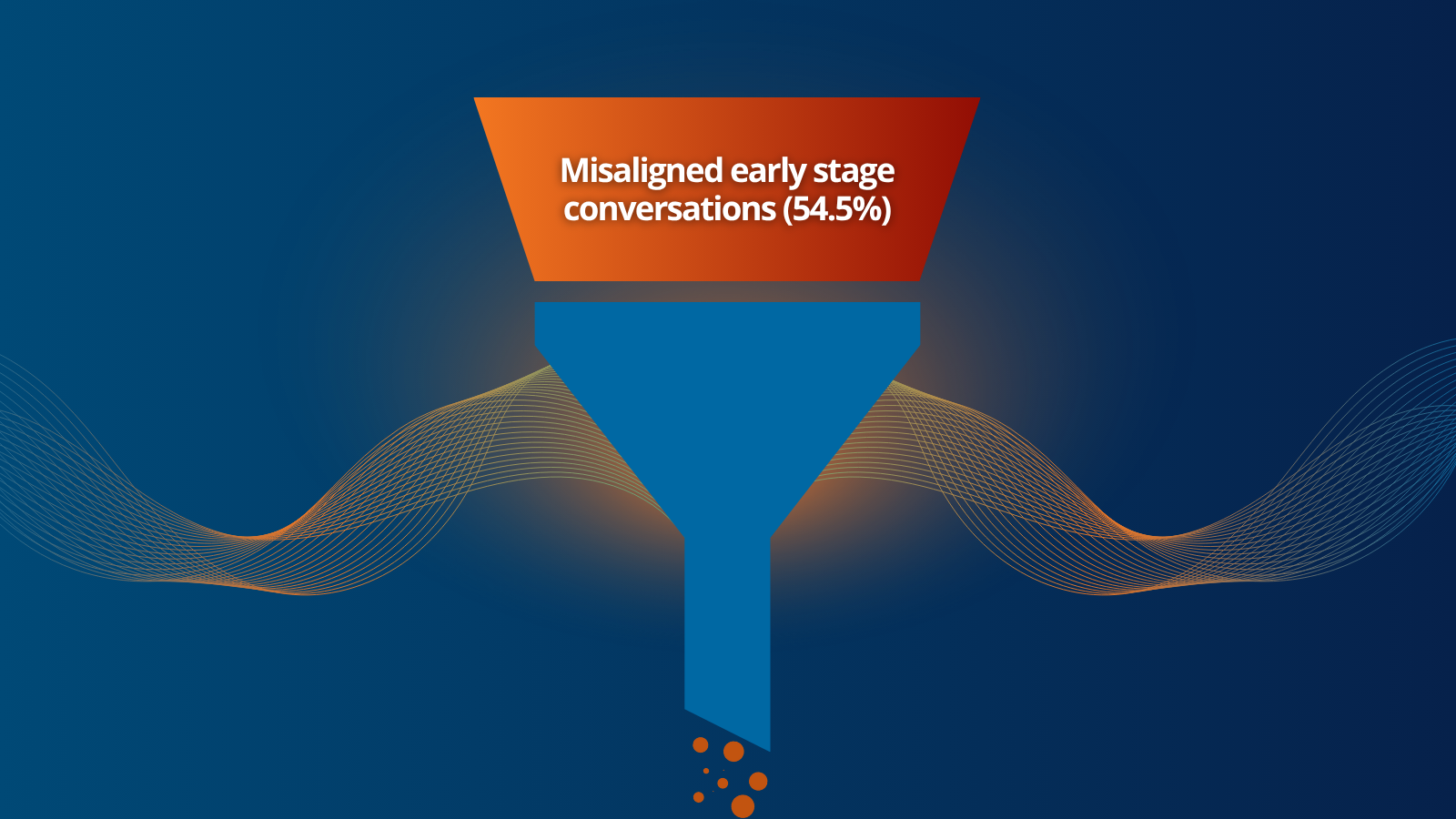 Misaligned early stage conversations (54.5%)